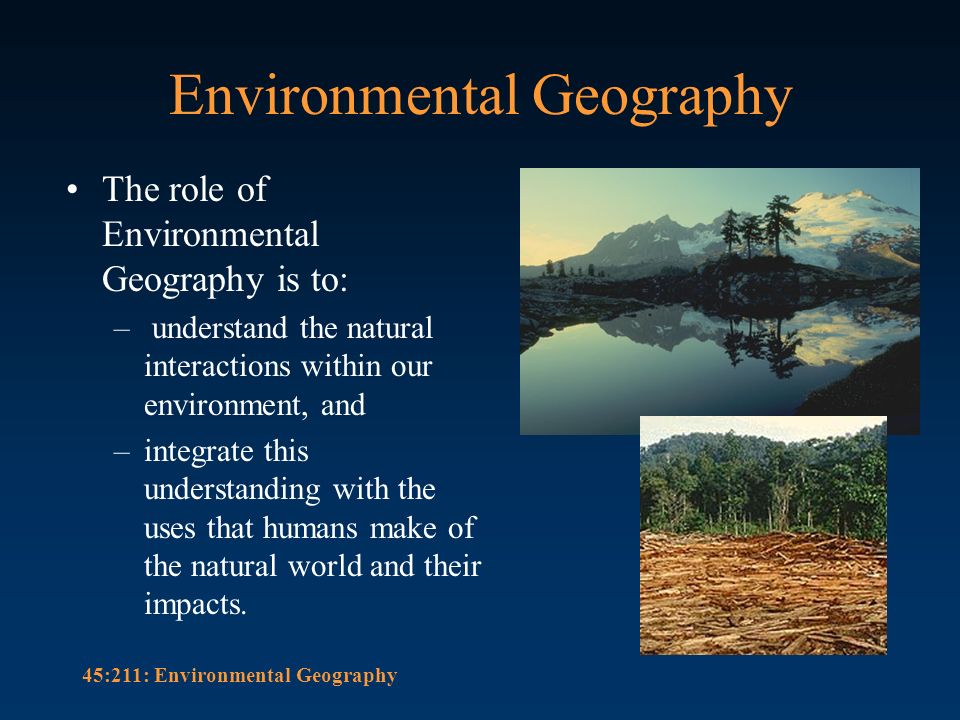 Environmental Geography

• The role of Environmental Geography is to:
– understand the natural interactions within our environment, and
– integrate this understanding with the uses that humans make of the natural world and their impacts.

45:211: Environmental Geography